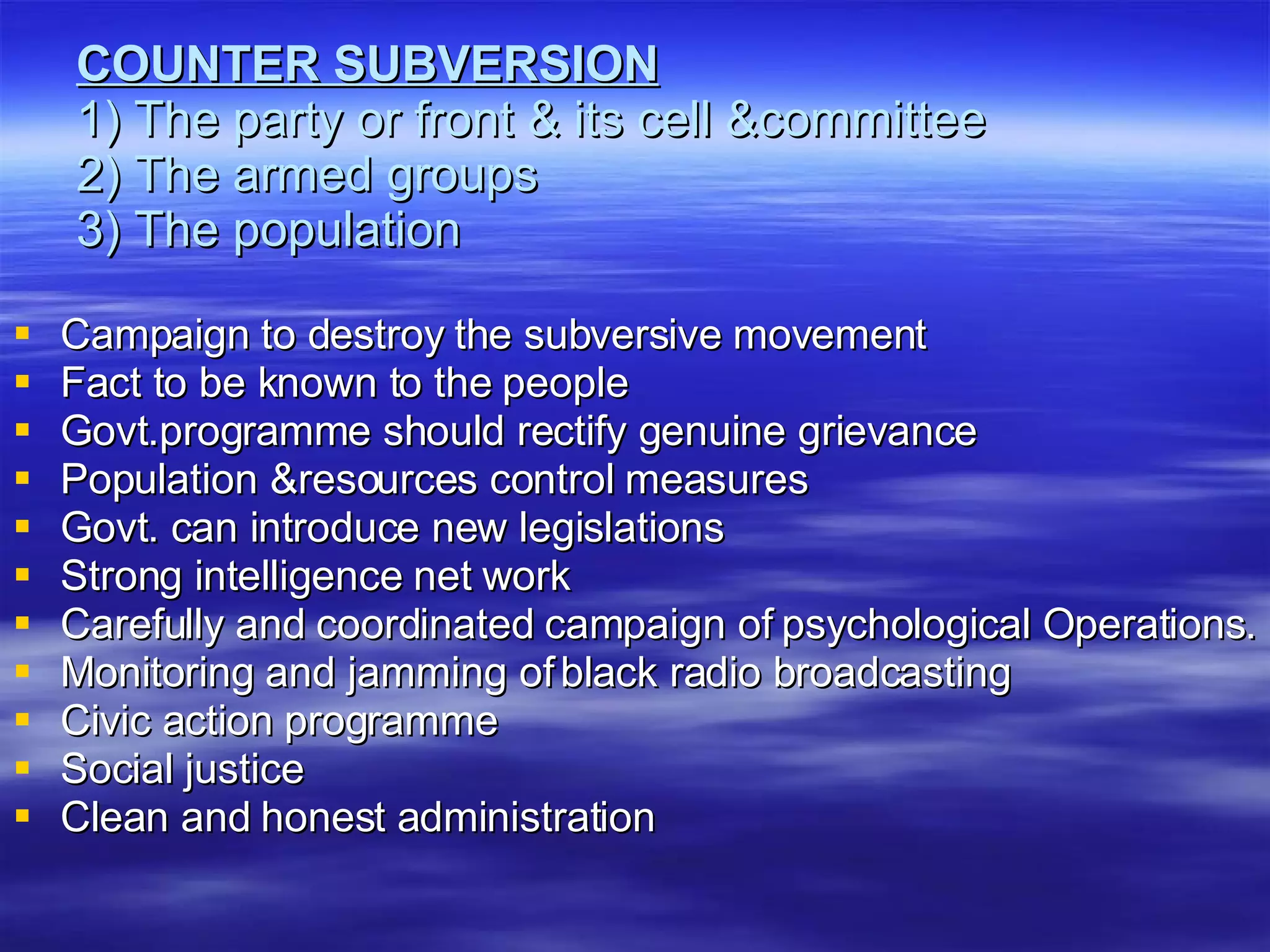 COUNTER SUBVERSION
1) The party or front & its cell &committee
2) The armed groups
3) The population

- Campaign to destroy the subversive movement
- Fact to be known to the people
- Govt.programme should rectify genuine grievance
- Population &resources control measures
- Govt. can introduce new legislations
- Strong intelligence net work
- Carefully and coordinated campaign of psychological Operations.
- Monitoring and jamming of black radio broadcasting
- Civic action programme
- Social justice
- Clean and honest administration